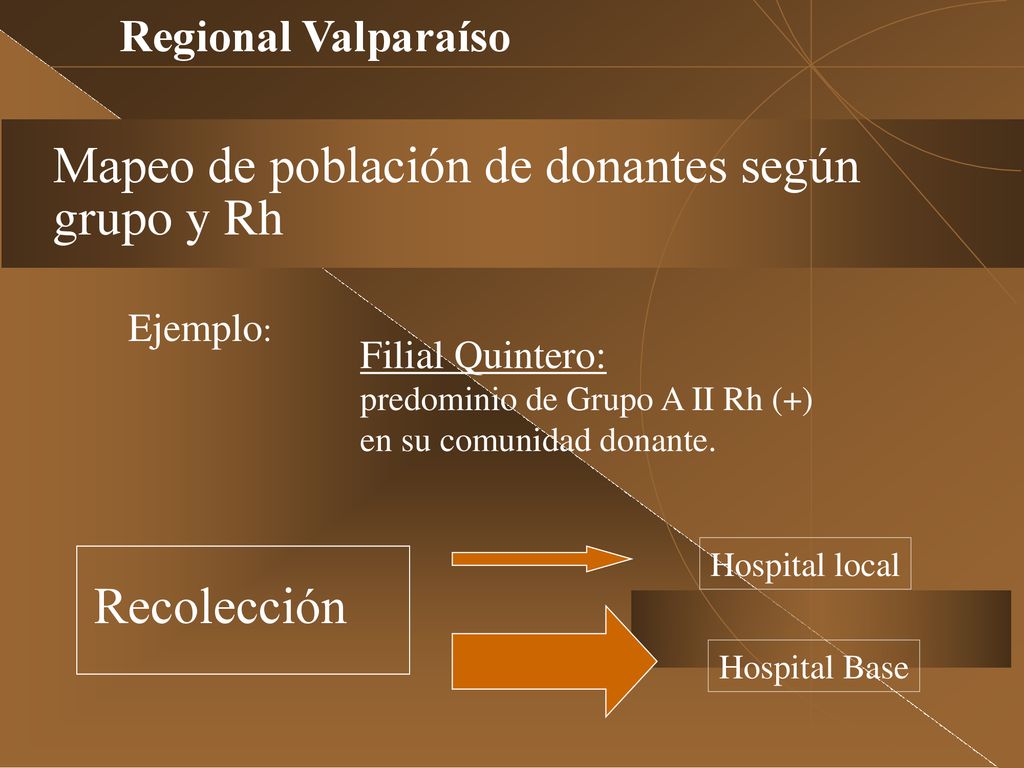 Regional Valparaíso

Mapeo de población de donantes según grupo y Rh

Ejemplo:

Filial Quintero:
predominio de Grupo A II Rh (+) en su comunidad donante.

Recolección

Hospital local

Hospital Base